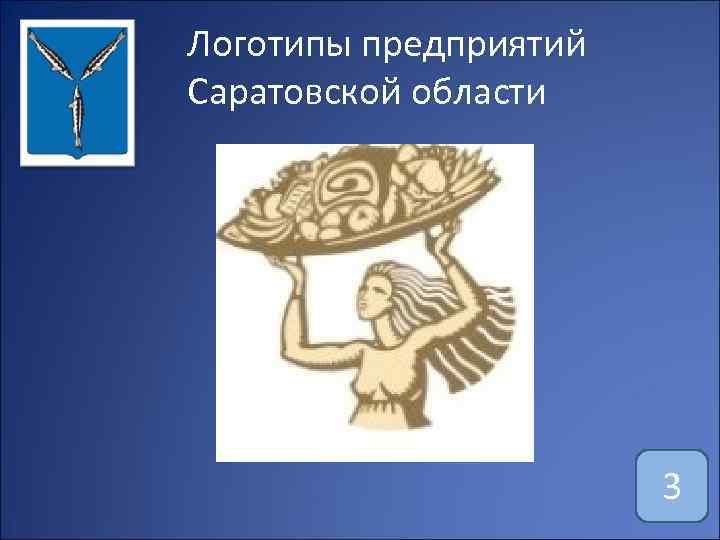 Логотипы предприятий Саратовской области

3